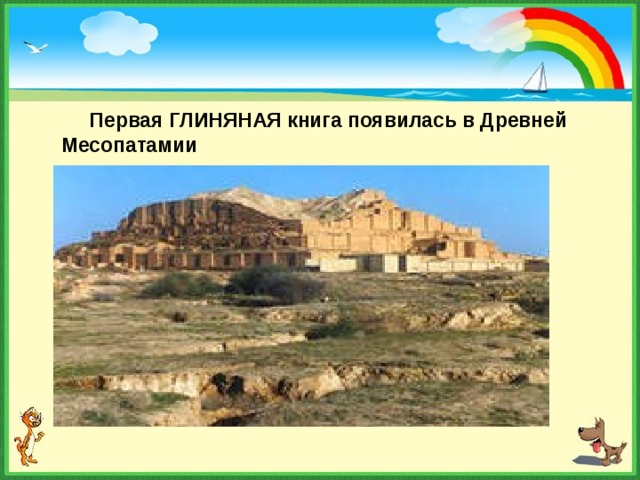 Первая ГЛИНЯНАЯ книга появилась в Древней Месопатамии